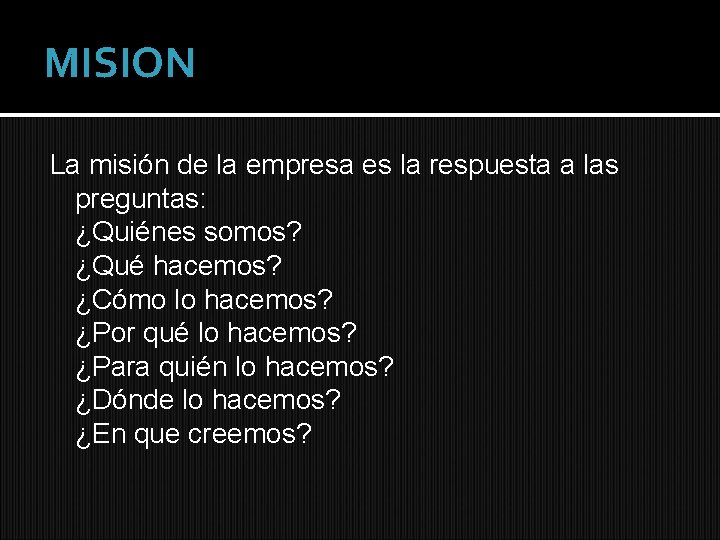 MISION

La misión de la empresa es la respuesta a las preguntas:
¿Quiénes somos?
¿Qué hacemos?
¿Cómo lo hacemos?
¿Por qué lo hacemos?
¿Para quién lo hacemos?
¿Dónde lo hacemos?
¿En que creemos?